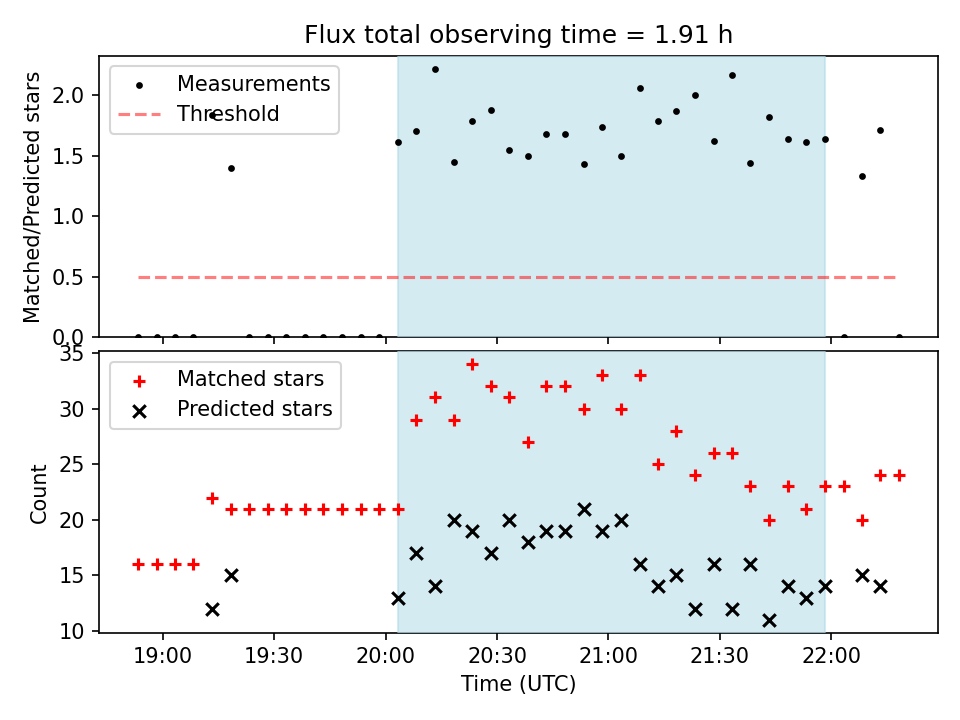 Flux total observing time = 1.91 h

Measurements
Threshold

Matched/Predicted stars

2.0
1.5
1.0
0.5
0.0

Matched stars
Predicted stars

Count

35
30
25
20
15
10

19:00
19:30
20:00
20:30
21:00
21:30
22:00

Time (UTC)